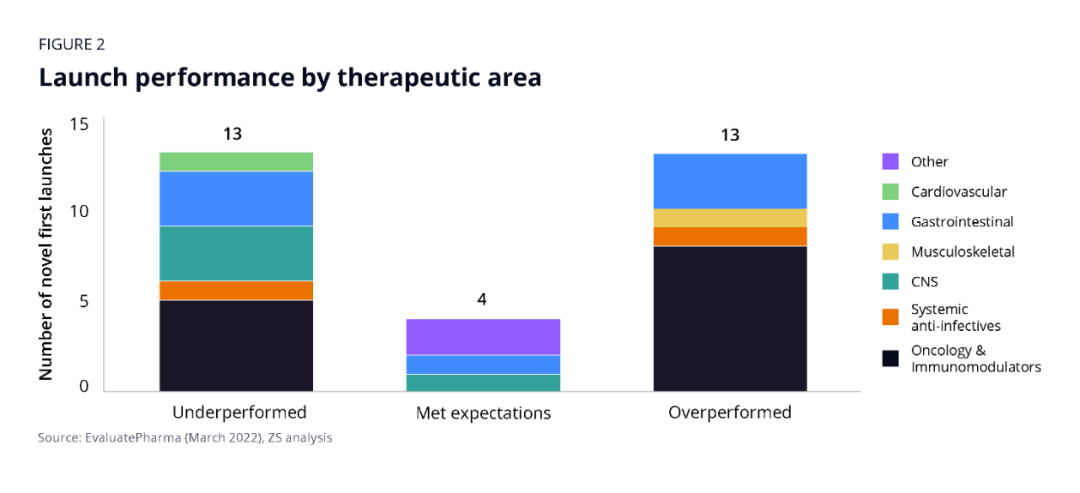 FIGURE 2

Launch performance by therapeutic area

Number of novel first launches

15
10
5
0

13
4
13

Underperformed
Met expectations
Overperformed

Other
Cardiovascular
Gastrointestinal
Musculoskeletal
CNS
Systemic anti-infectives
Oncology & Immunomodulators

Source: EvaluatePharma (March 2022), ZS analysis